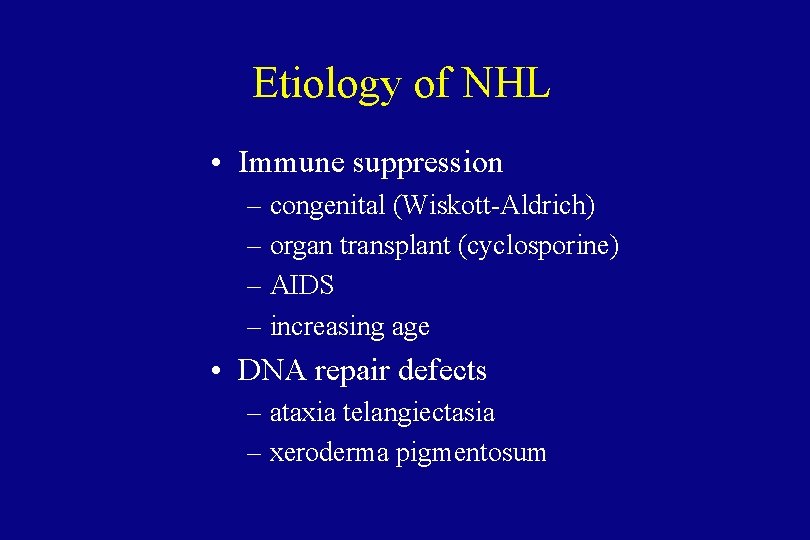 Etiology of NHL

• Immune suppression
– congenital (Wiskott-Aldrich)
– organ transplant (cyclosporine)
– AIDS
– increasing age

• DNA repair defects
– ataxia telangiectasia
– xeroderma pigmentosum